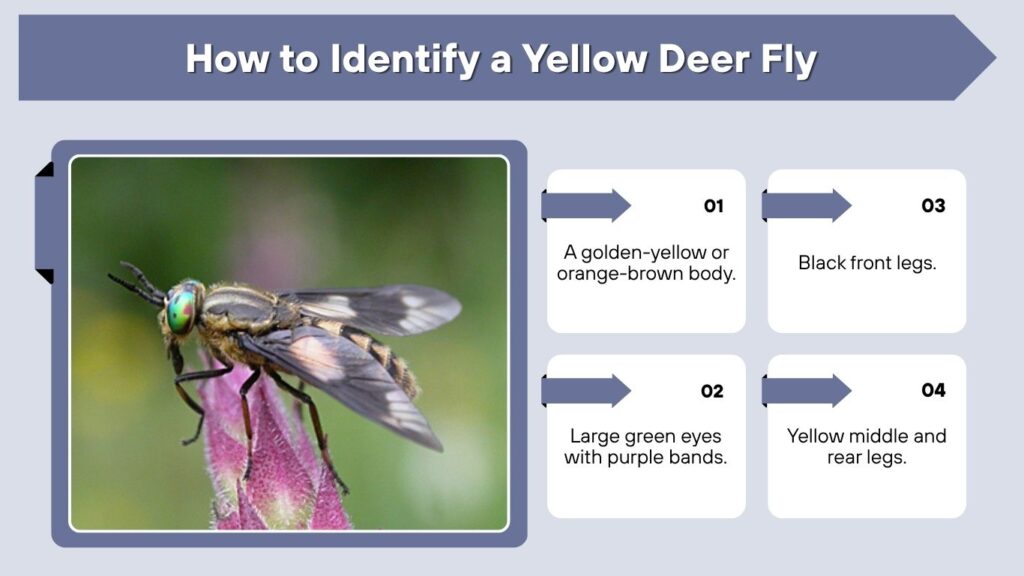 How to Identify a Yellow Deer Fly

01

A golden-yellow or orange-brown body.

02

Large green eyes with purple bands.

03

Black front legs.

04

Yellow middle and rear legs.